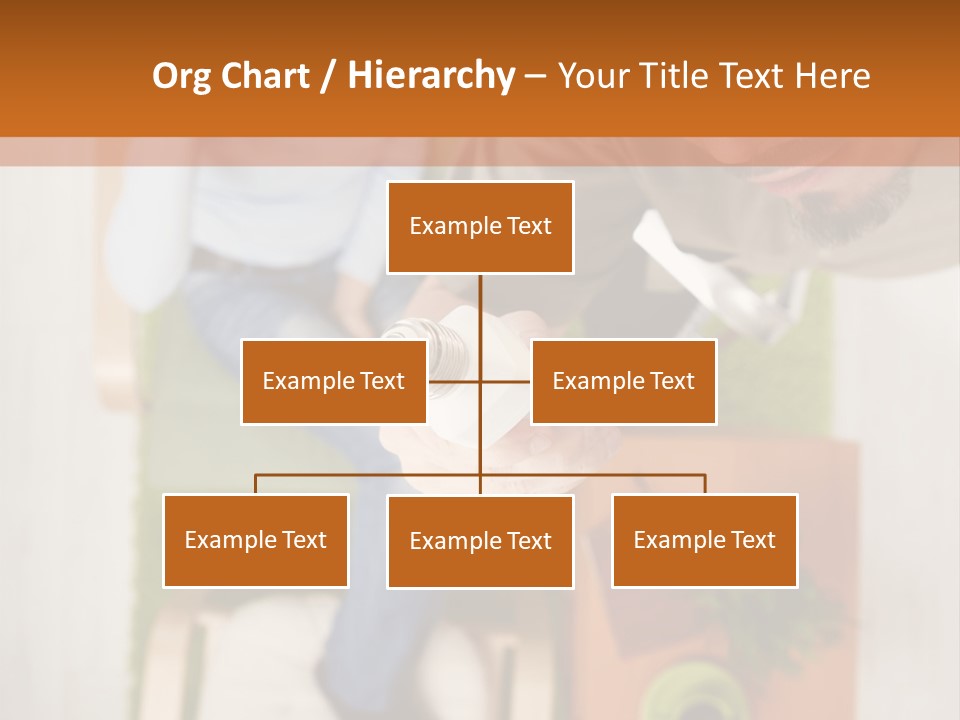 Org Chart / Hierarchy – Your Title Text Here

Example Text

Example Text

Example Text

Example Text

Example Text

Example Text